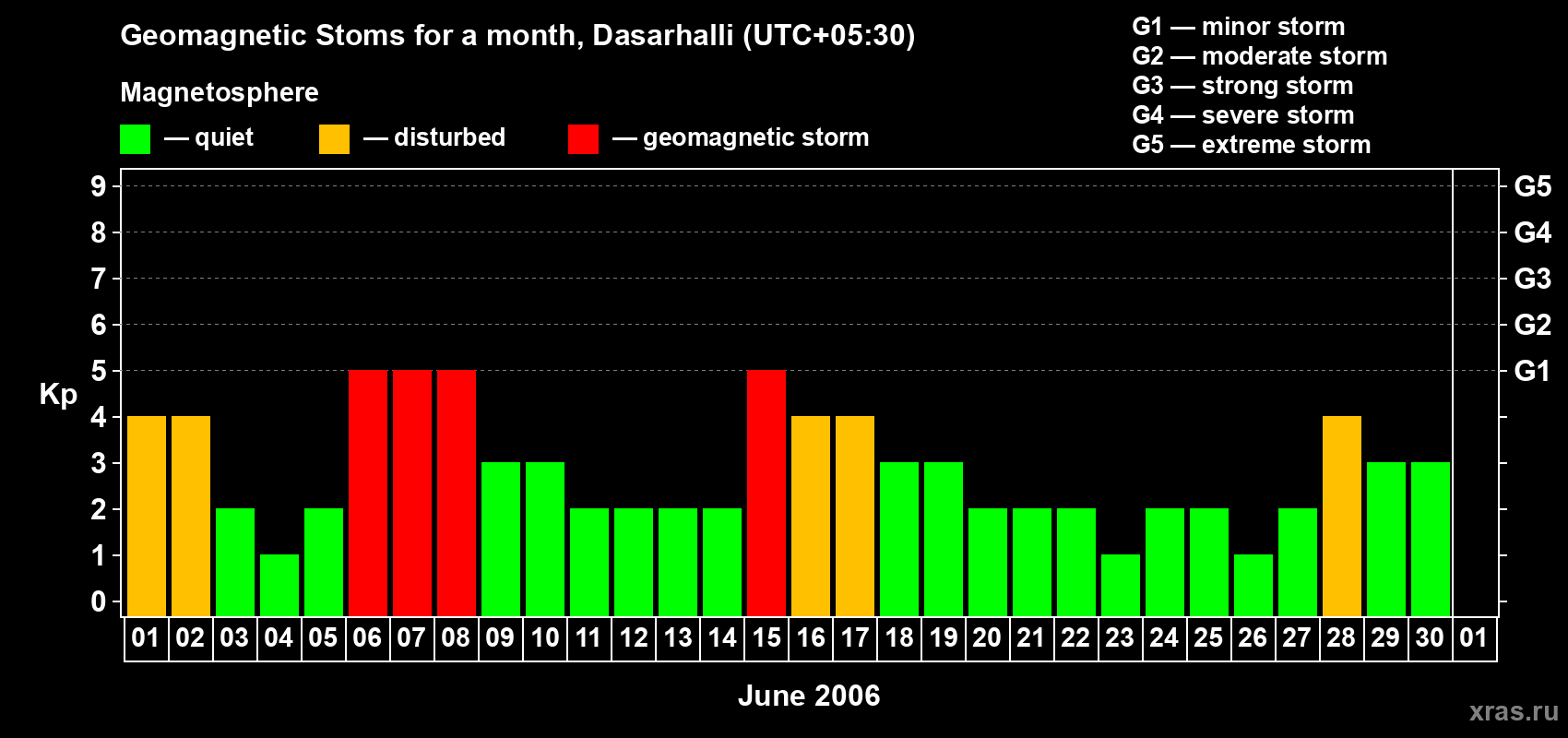 Geomagnetic Stoms for a month, Dasarhalli (UTC+05:30)

Magnetosphere

— quiet — disturbed — geomagnetic storm

G1 — minor storm
G2 — moderate storm
G3 — strong storm
G4 — severe storm
G5 — extreme storm

Kp

9 8 7 6 5 4 3 2 1 0

G5 G4 G3 G2 G1

01 02 03 04 05 06 07 08 09 10 11 12 13 14 15 16 17 18 19 20 21 22 23 24 25 26 27 28 29 30 01

June 2006

xras.ru